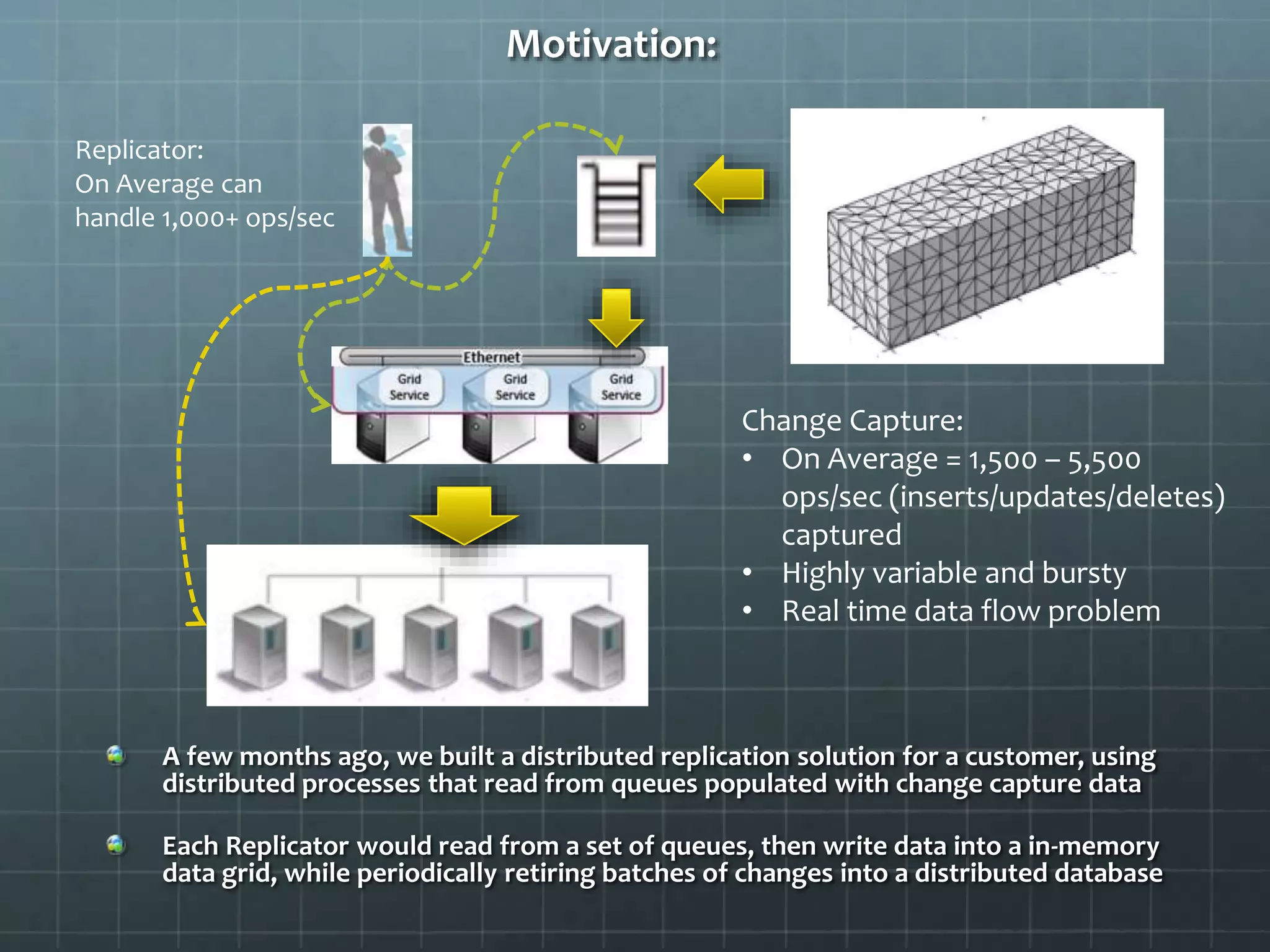 Motivation:

Replicator:
On Average can handle 1,000+ ops/sec

Ethernet

Grid Service

Grid Service

Grid Service

Change Capture:
• On Average = 1,500 – 5,500 ops/sec (inserts/updates/deletes) captured
• Highly variable and bursty
• Real time data flow problem

A few months ago, we built a distributed replication solution for a customer, using distributed processes that read from queues populated with change capture data

Each Replicator would read from a set of queues, then write data into a in-memory data grid, while periodically retiring batches of changes into a distributed database